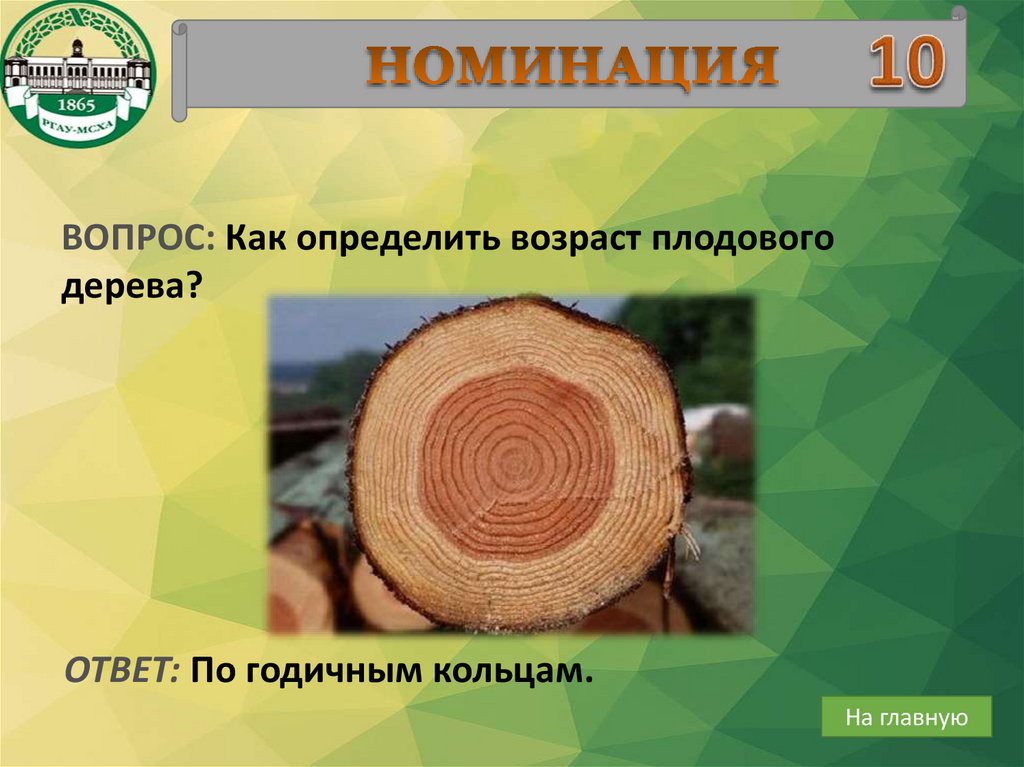 1865
РГАУ-МСХА

НОМИНАЦИЯ 10

ВОПРОС: Как определить возраст плодового дерева?

ОТВЕТ: По годичным кольцам.

На главную